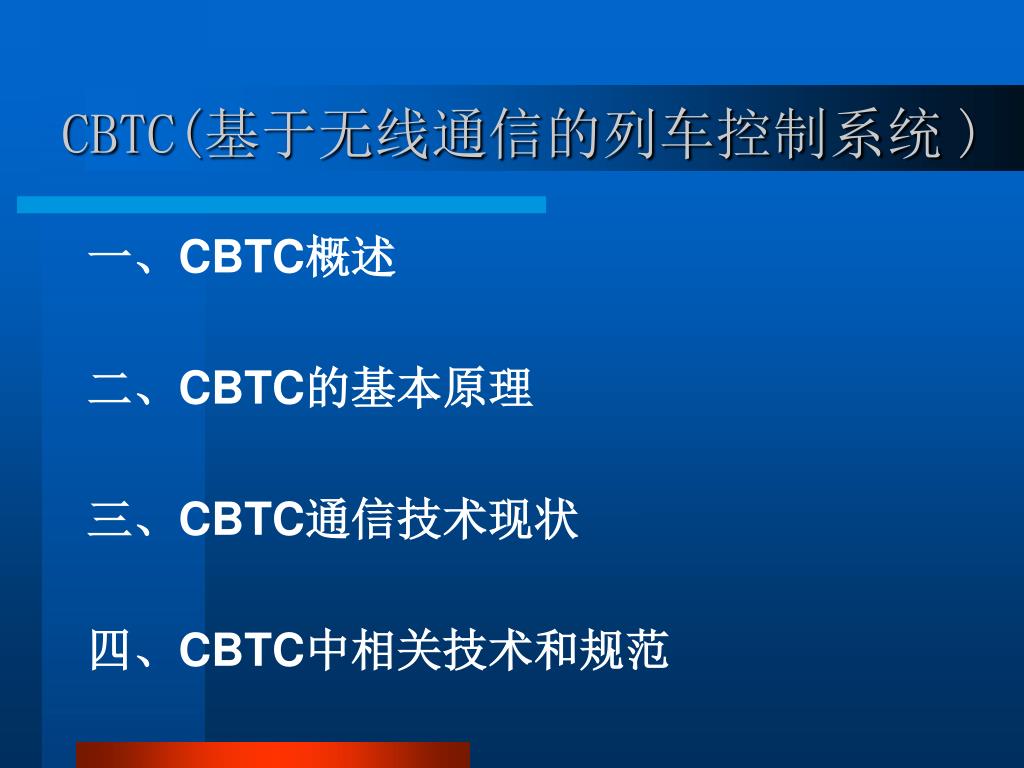 CBTC(基于无线通信的列车控制系统）

一、CBTC概述

二、CBTC的基本原理

三、CBTC通信技术现状

四、CBTC中相关技术和规范